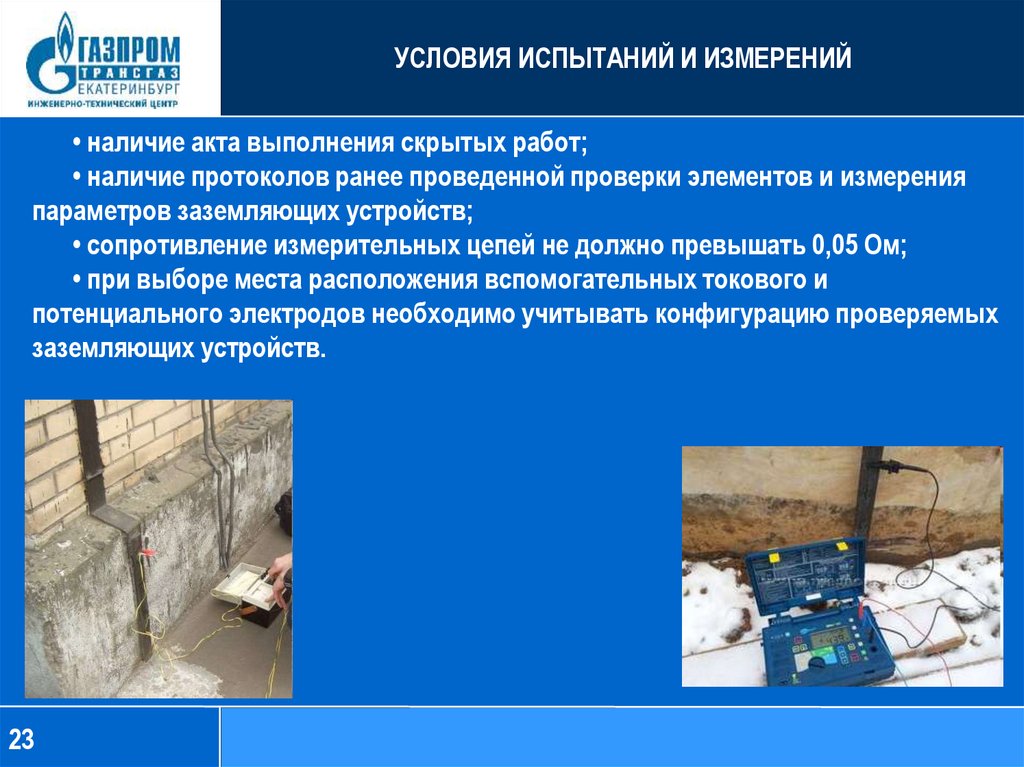 ГАЗПРОМ
ТРАНСГАЗ
ЕКАТЕРИНБУРГ
ИНЖЕНЕРНО-ТЕХНИЧЕСКИЙ ЦЕНТР

УСЛОВИЯ ИСПЫТАНИЙ И ИЗМЕРЕНИЙ

• наличие акта выполнения скрытых работ;

• наличие протоколов ранее проведенной проверки элементов и измерения параметров заземляющих устройств;

• сопротивление измерительных цепей не должно превышать 0,05 Ом;

• при выборе места расположения вспомогательных токового и потенциального электродов необходимо учитывать конфигурацию проверяемых заземляющих устройств.

23